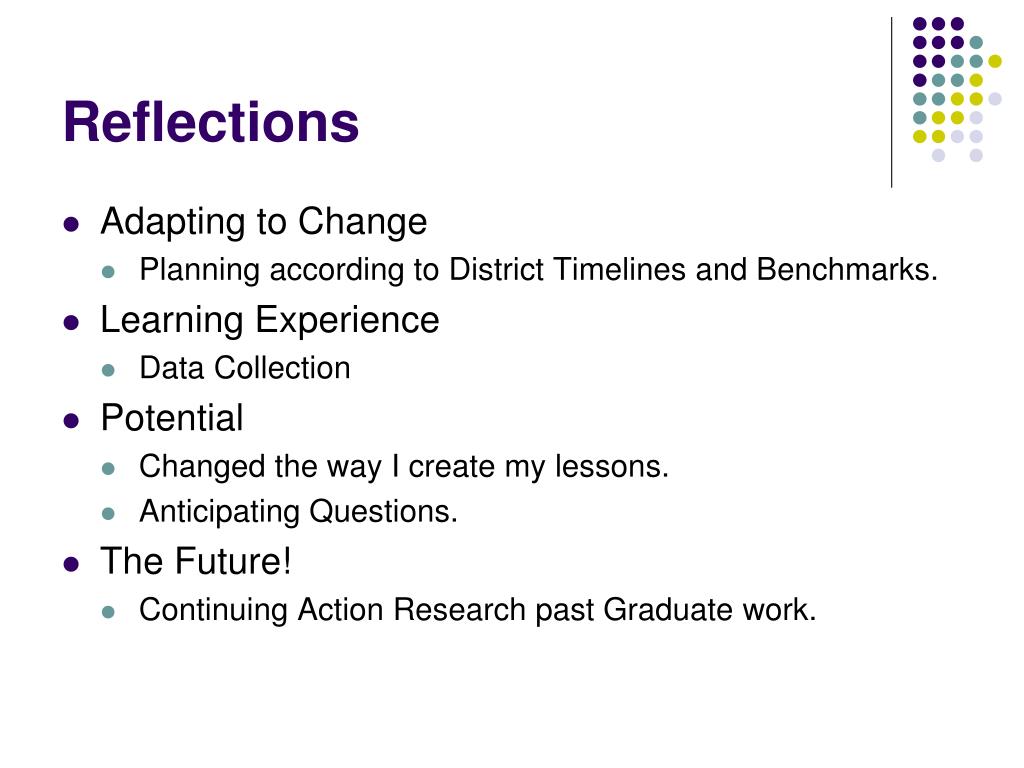 Reflections

- Adapting to Change
  - Planning according to District Timelines and Benchmarks.
- Learning Experience
  - Data Collection
- Potential
  - Changed the way I create my lessons.
  - Anticipating Questions.
- The Future!
  - Continuing Action Research past Graduate work.